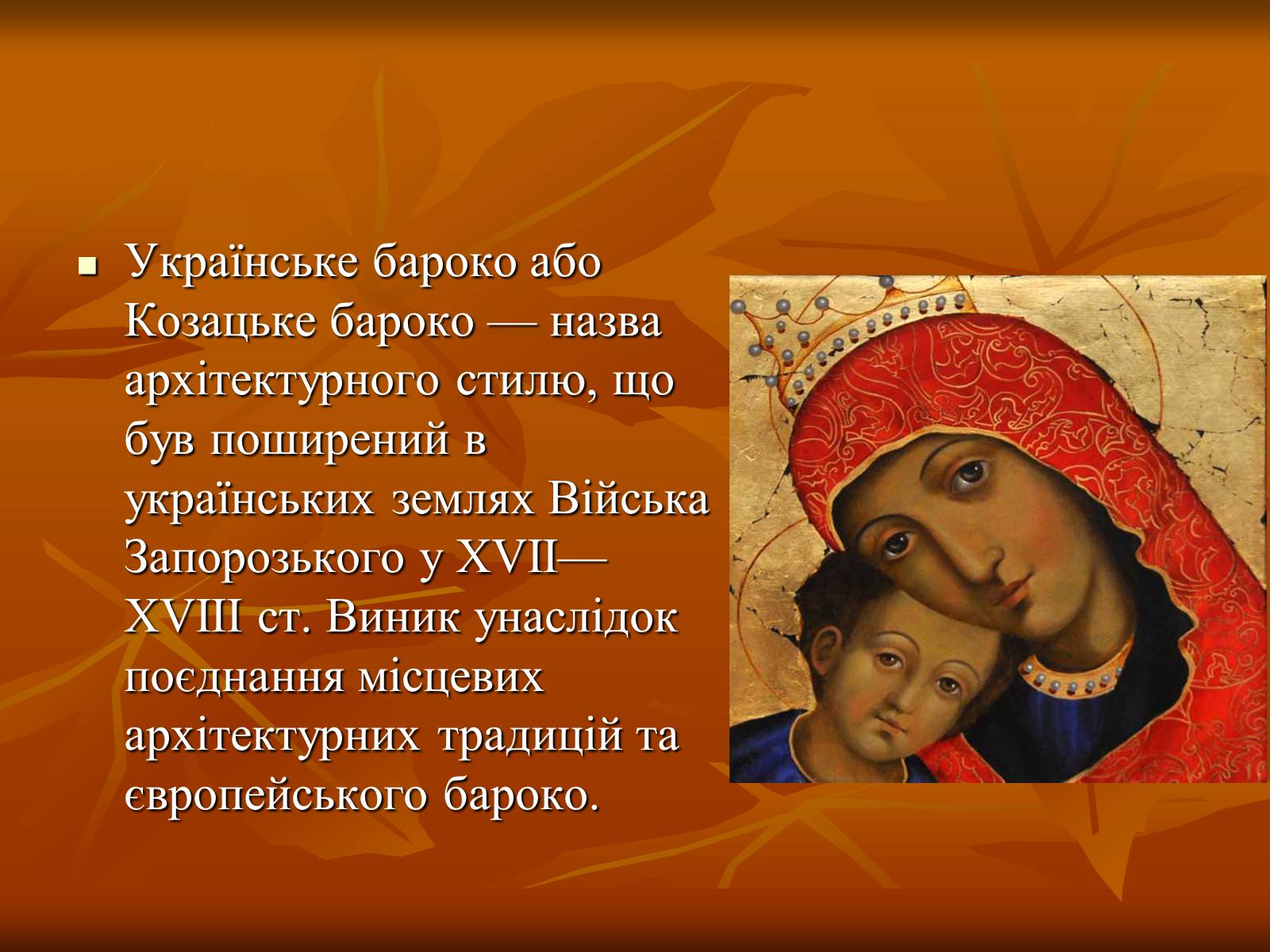 Українське бароко або Козацьке бароко — назва архітектурного стилю, що був поширений в українських землях Війська Запорозького у XVII—XVIII ст. Виник унаслідок поєднання місцевих архітектурних традицій та європейського бароко.